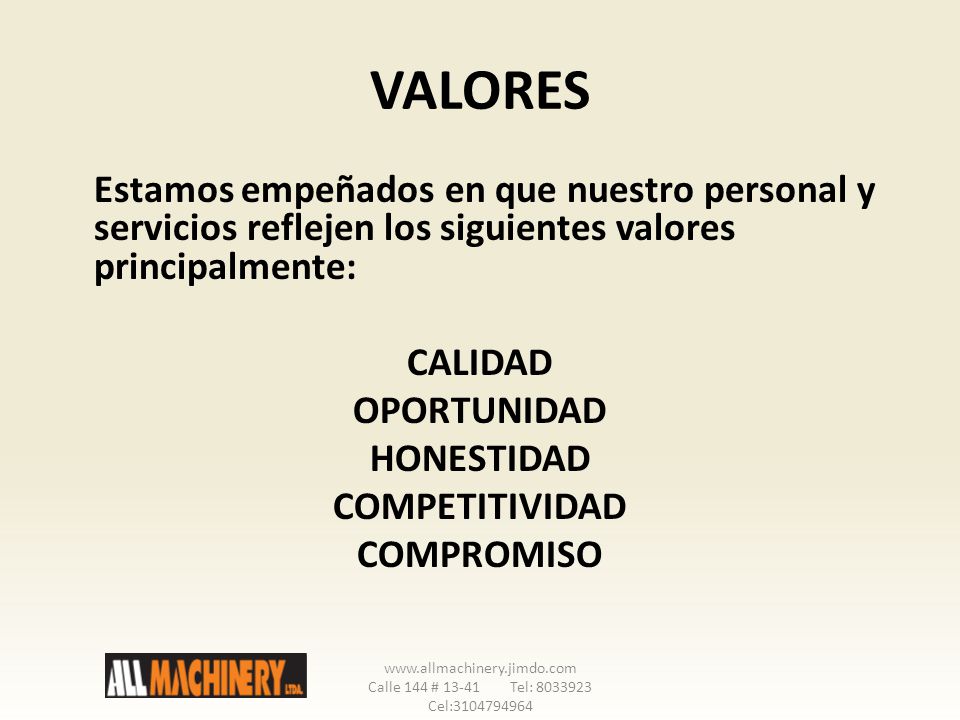 VALORES

Estamos empeñados en que nuestro personal y servicios reflejen los siguientes valores principalmente:

CALIDAD
OPORTUNIDAD
HONESTIDAD
COMPETITIVIDAD
COMPROMISO

ALL MACHINERY LTDA.

www.allmachinery.jimdo.com
Calle 144 # 13-41 Tel: 8033923
Cel:3104794964